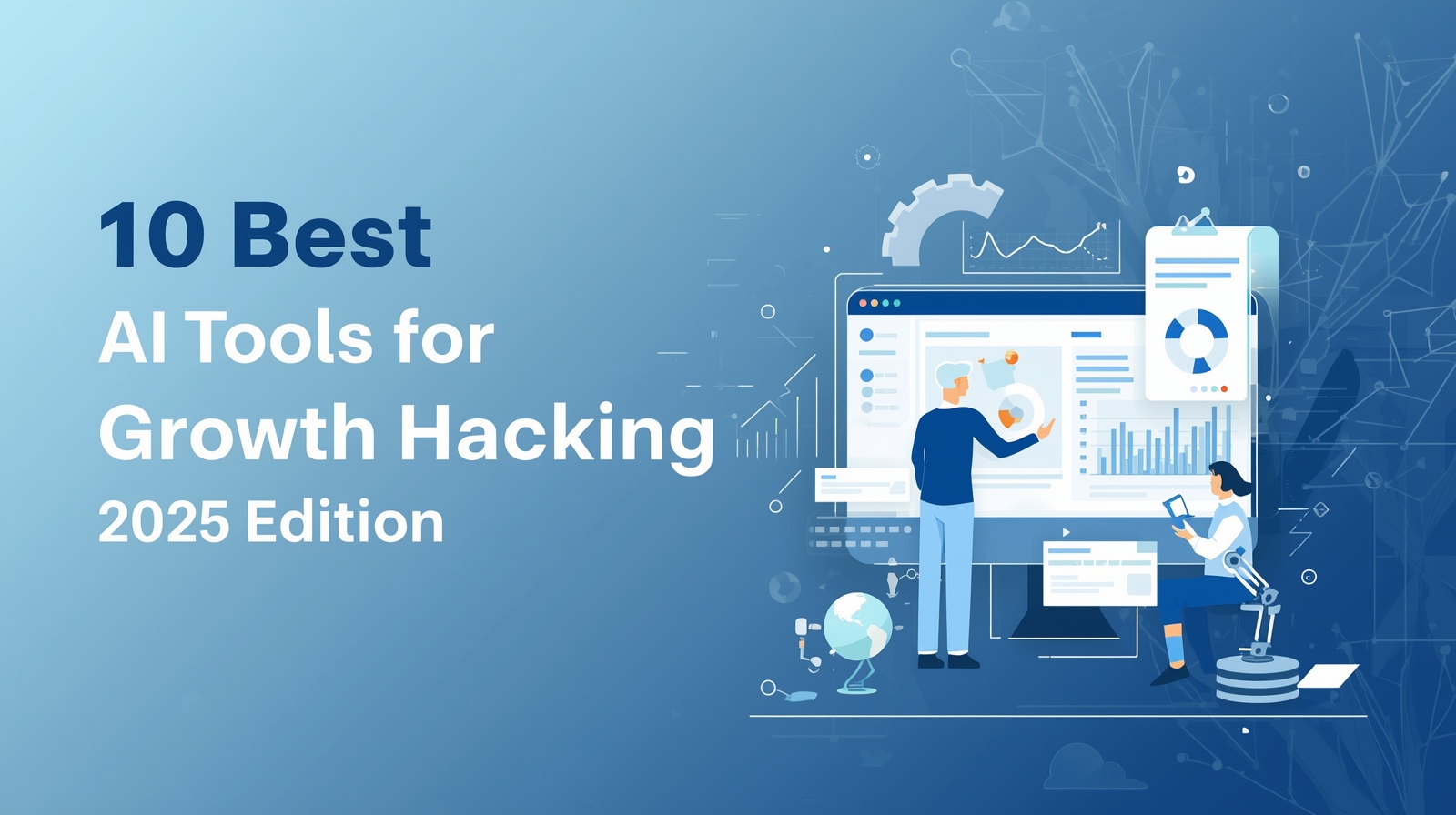 10 Best
AI Tools for
Growth Hacking
2025 Edition